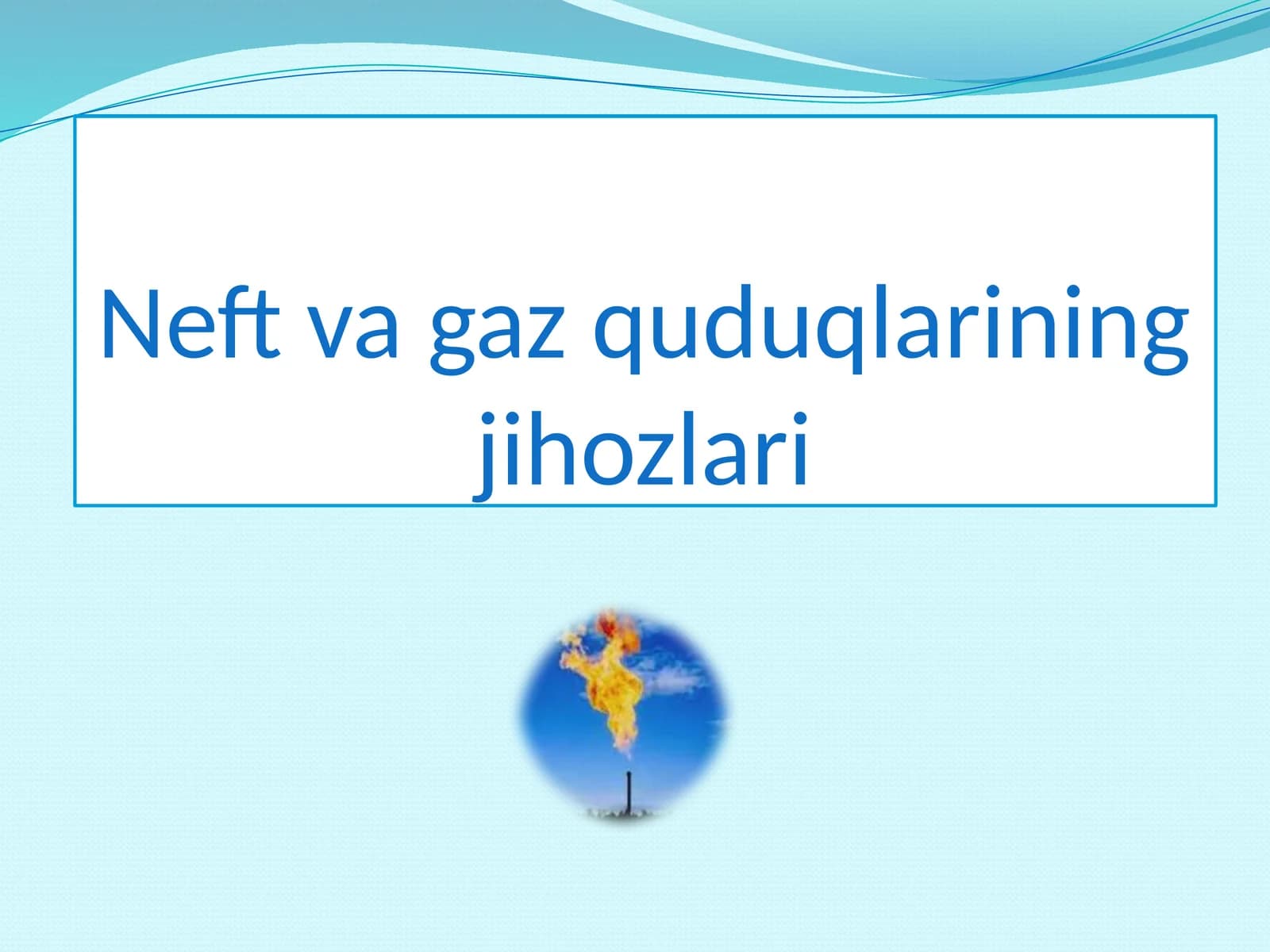 Neft va gaz quduqlarining jihozlari